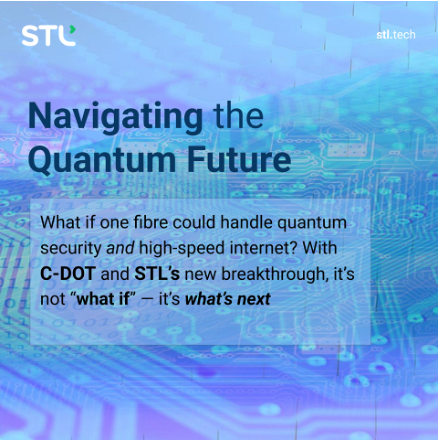 STL

stl.tech

Navigating the Quantum Future

What if one fibre could handle quantum security and high-speed internet? With C-DOT and STL's new breakthrough, it's not "what if" — it's what's next